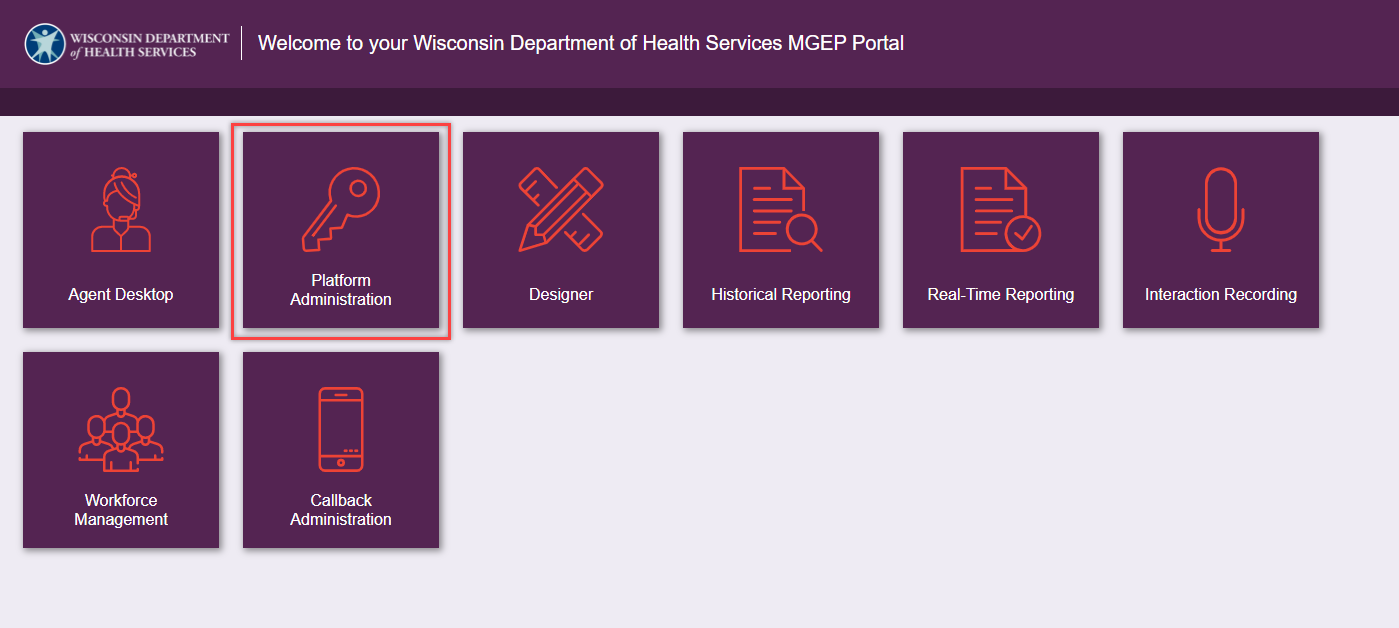 WISCONSIN DEPARTMENT of HEALTH SERVICES

Welcome to your Wisconsin Department of Health Services MGEP Portal

Agent Desktop

Platform Administration

Designer

Historical Reporting

Real-Time Reporting

Interaction Recording

Workforce Management

Callback Administration